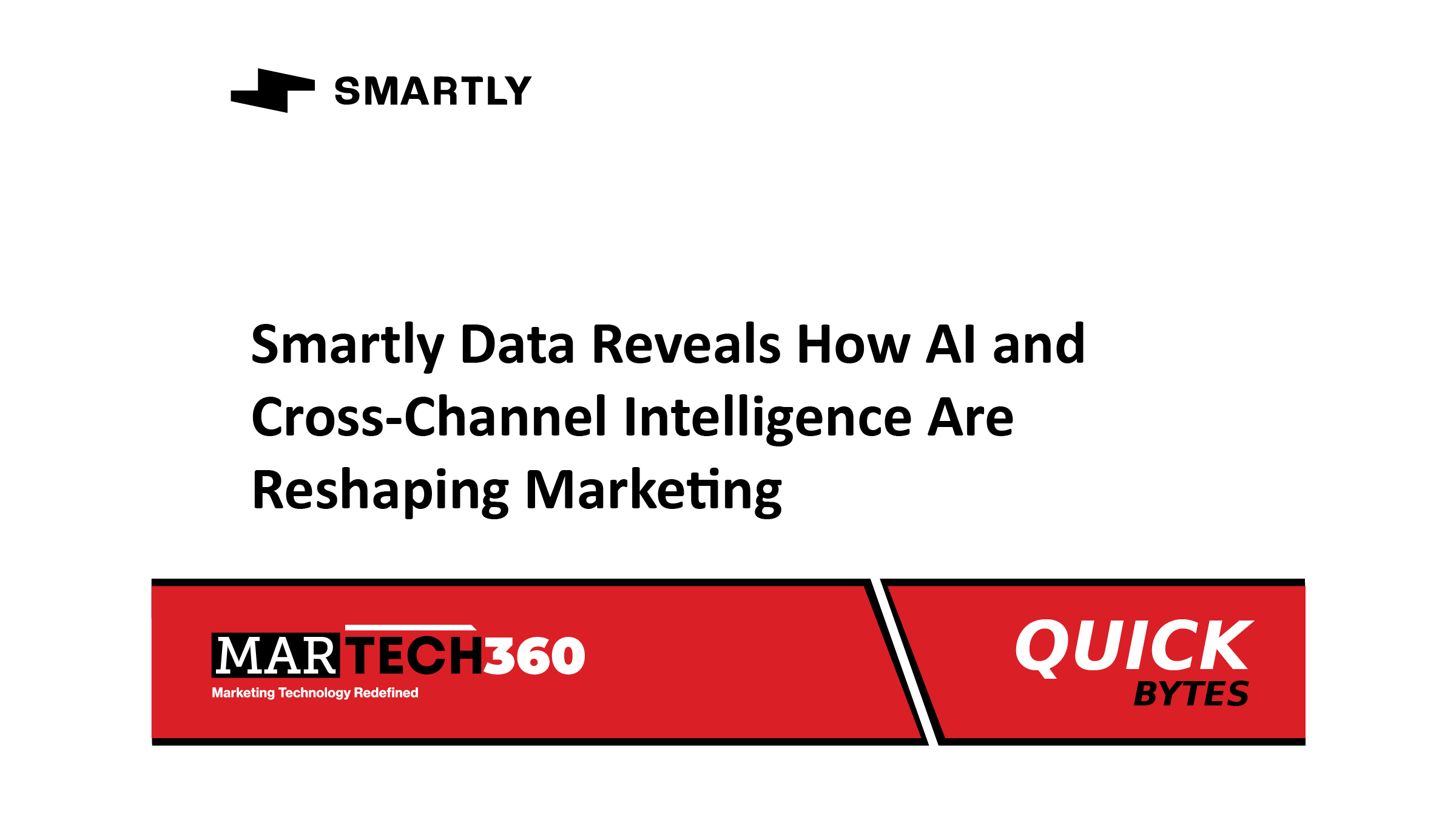 SMARTLY

Smartly Data Reveals How AI and Cross-Channel Intelligence Are Reshaping Marketing

MARTECH360
Marketing Technology Redefined

QUICK
BYTES